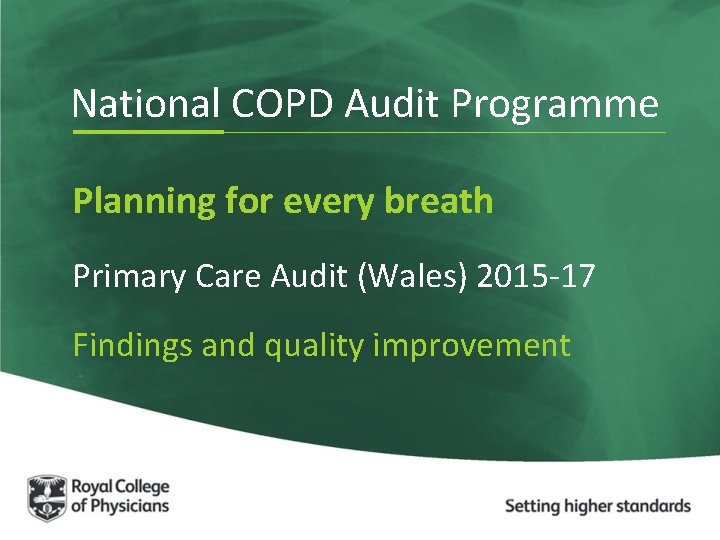 National COPD Audit Programme

Planning for every breath

Primary Care Audit (Wales) 2015-17

Findings and quality improvement

Royal College of Physicians

Setting higher standards